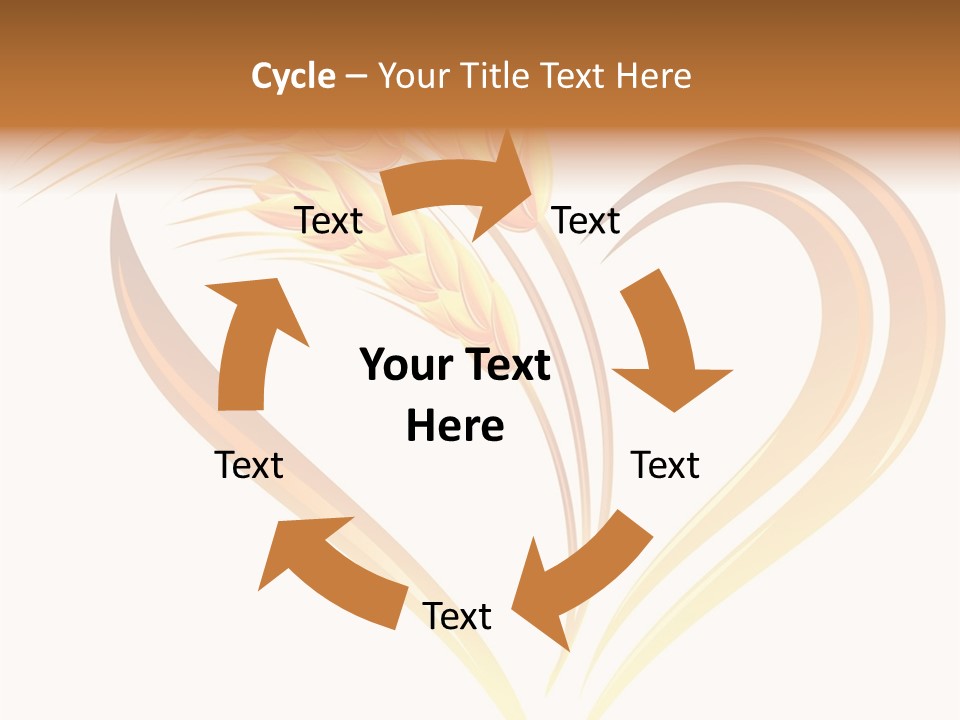 Cycle – Your Title Text Here

Text

Text

Your Text Here

Text

Text

Text